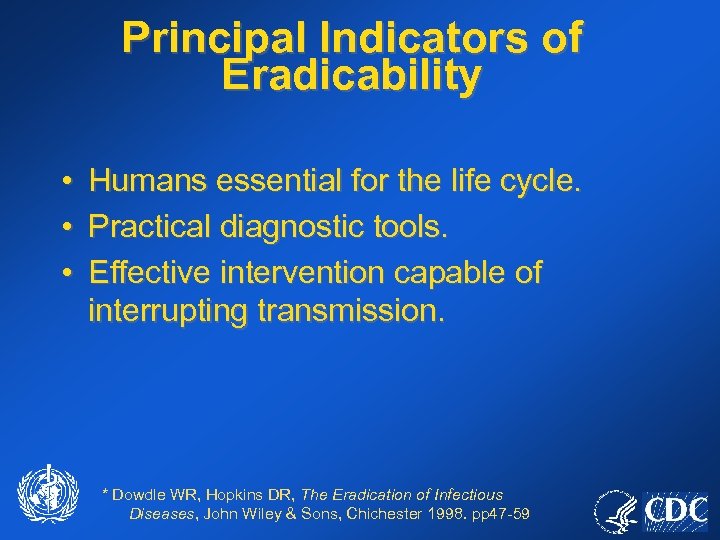 Principal Indicators of Eradicability

• Humans essential for the life cycle.
• Practical diagnostic tools.
• Effective intervention capable of interrupting transmission.

* Dowdle WR, Hopkins DR, The Eradication of Infectious Diseases, John Wiley & Sons, Chichester 1998. pp47-59

CDC